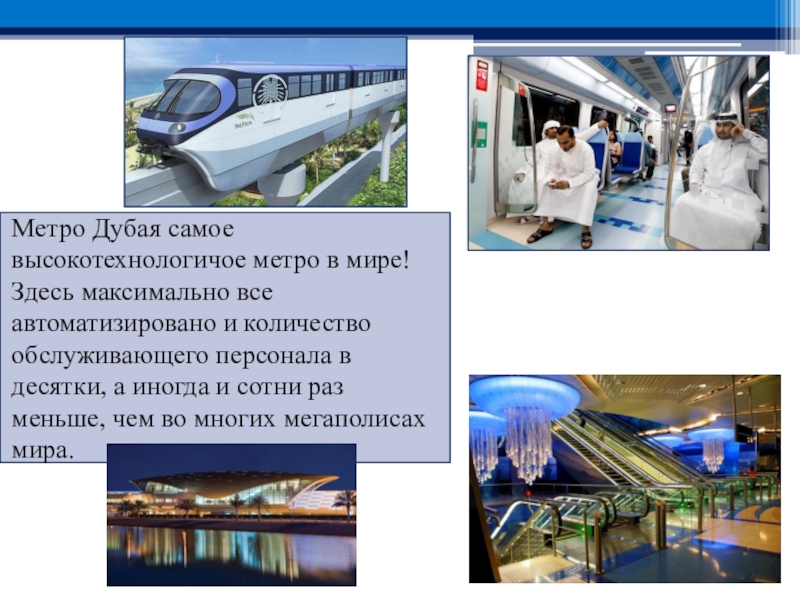 Метро Дубая самое высокотехнологичое метро в мире! Здесь максимально все автоматизировано и количество обслуживающего персонала в десятки, а иногда и сотни раз меньше, чем во многих мегаполисах мира.